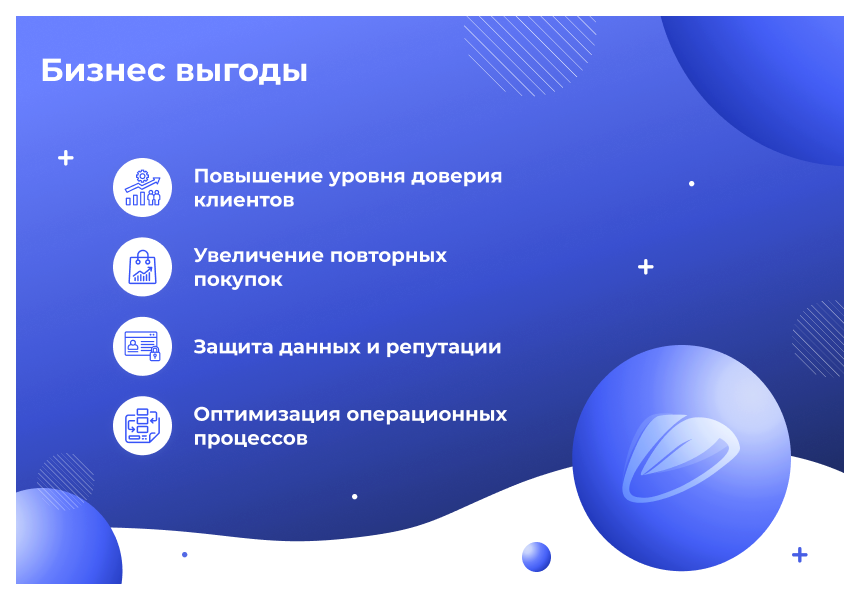 Бизнес выгоды

Повышение уровня доверия клиентов

Увеличение повторных покупок

Защита данных и репутации

Оптимизация операционных процессов